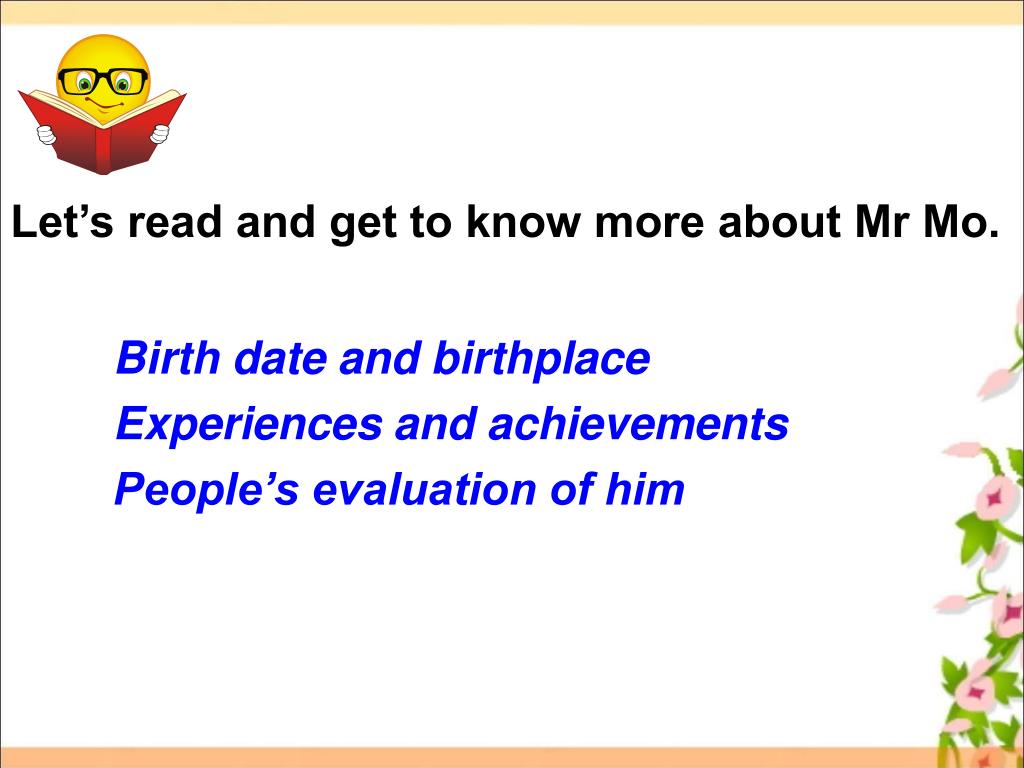 Let’s read and get to know more about Mr Mo.

Birth date and birthplace
Experiences and achievements
People’s evaluation of him